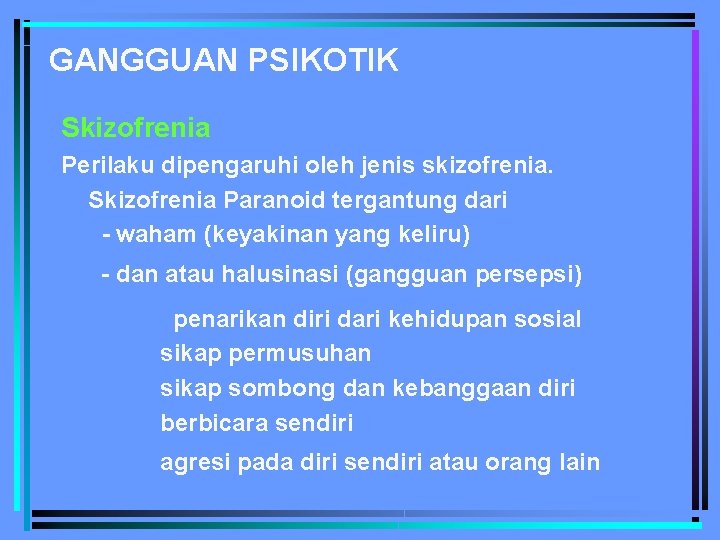 GANGGUAN PSIKOTIK

Skizofrenia

Perilaku dipengaruhi oleh jenis skizofrenia.

Skizofrenia Paranoid tergantung dari

- waham (keyakinan yang keliru)

- dan atau halusinasi (gangguan persepsi)

penarikan diri dari kehidupan sosial

sikap permusuhan

sikap sombong dan kebanggaan diri

berbicara sendiri

agresi pada diri sendiri atau orang lain